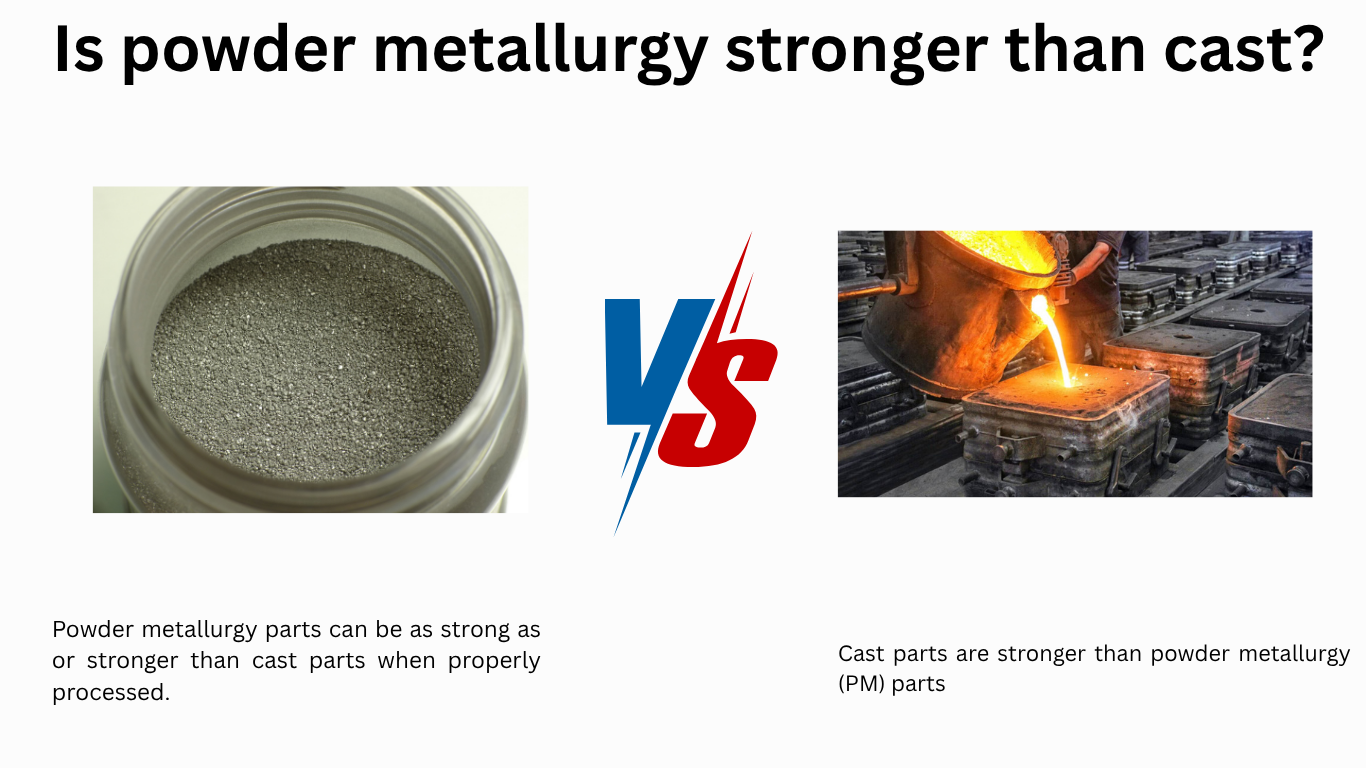 Is powder metallurgy stronger than cast?

VS

Powder metallurgy parts can be as strong as or stronger than cast parts when properly processed.

Cast parts are stronger than powder metallurgy (PM) parts